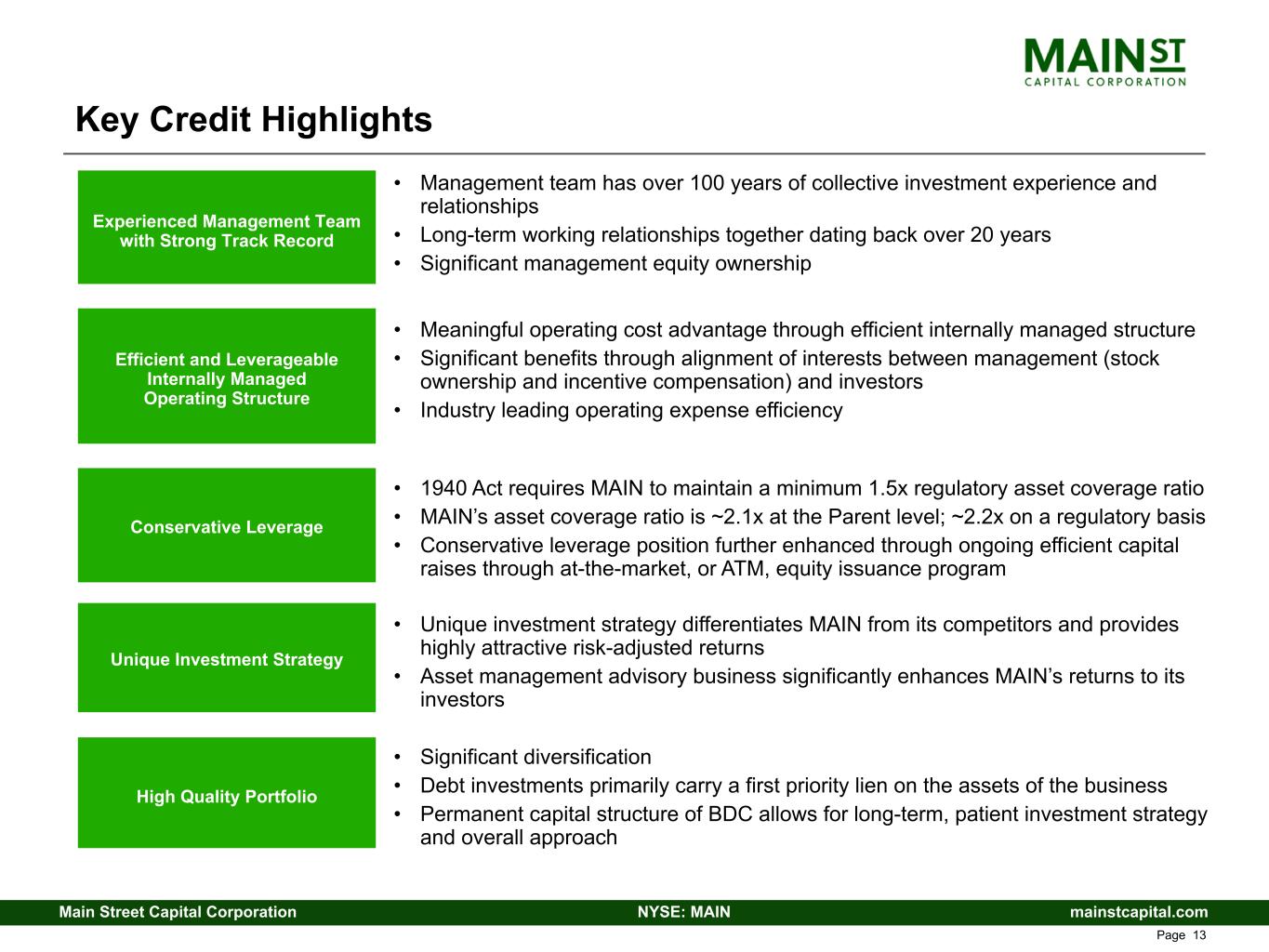 MAIN ST
CAPITAL CORPORATION

Key Credit Highlights

Experienced Management Team with Strong Track Record

• Management team has over 100 years of collective investment experience and relationships
• Long-term working relationships together dating back over 20 years
• Significant management equity ownership

Efficient and Leverageable Internally Managed Operating Structure

• Meaningful operating cost advantage through efficient internally managed structure
• Significant benefits through alignment of interests between management (stock ownership and incentive compensation) and investors
• Industry leading operating expense efficiency

Conservative Leverage

• 1940 Act requires MAIN to maintain a minimum 1.5x regulatory asset coverage ratio
• MAIN's asset coverage ratio is ~2.1x at the Parent level; ~2.2x on a regulatory basis
• Conservative leverage position further enhanced through ongoing efficient capital raises through at-the-market, or ATM, equity issuance program

Unique Investment Strategy

• Unique investment strategy differentiates MAIN from its competitors and provides highly attractive risk-adjusted returns
• Asset management advisory business significantly enhances MAIN's returns to its investors

High Quality Portfolio

• Significant diversification
• Debt investments primarily carry a first priority lien on the assets of the business
• Permanent capital structure of BDC allows for long-term, patient investment strategy and overall approach

Main Street Capital Corporation NYSE: MAIN mainstcapital.com

Page 13